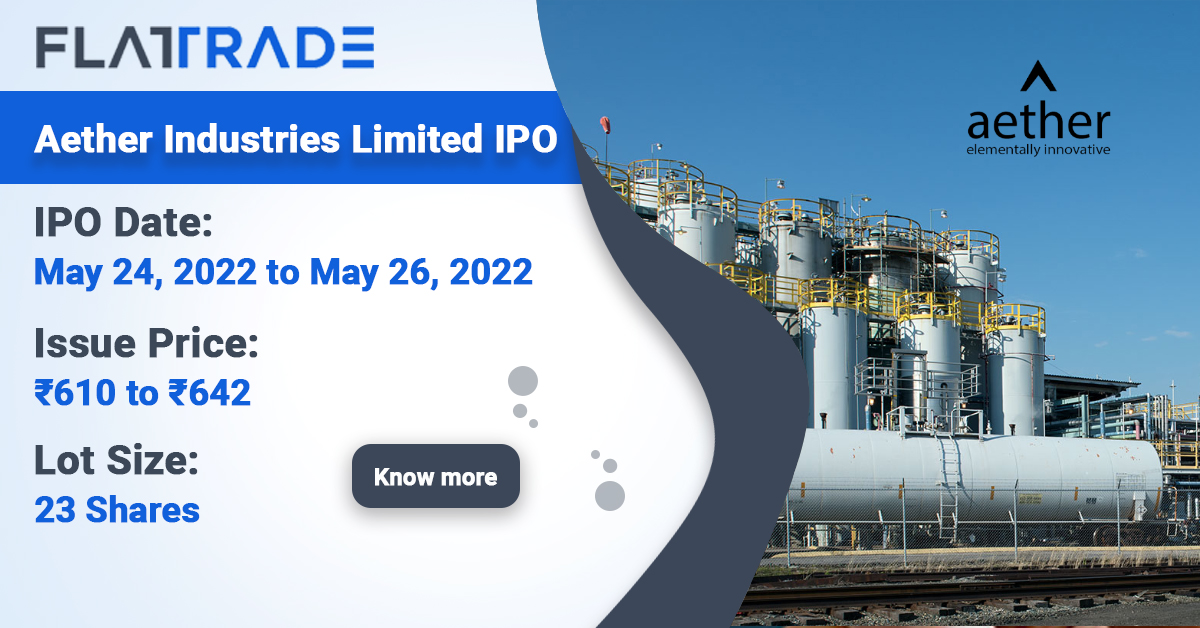 FLATTRADE

Aether Industries Limited IPO

IPO Date:
May 24, 2022 to May 26, 2022

Issue Price:
₹610 to ₹642

Lot Size:
23 Shares

Know more

aether
elementally innovative